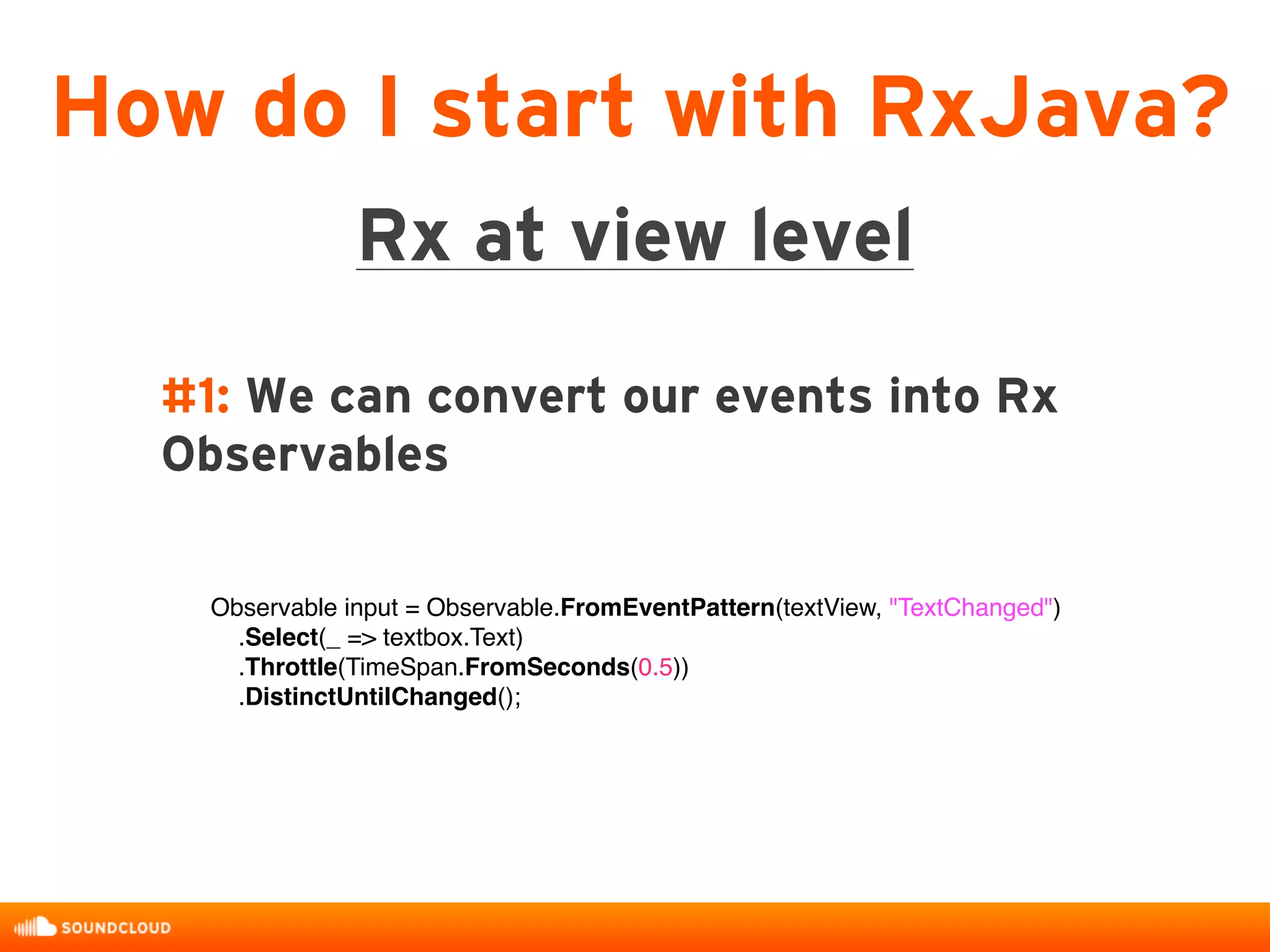 How do I start with RxJava?

Rx at view level

#1: We can convert our events into Rx Observables

Observable input = Observable.FromEventPattern(textView, "TextChanged")
.Select(_ => textbox.Text)
.Throttle(TimeSpan.FromSeconds(0.5))
.DistinctUntilChanged();

SOUNDCLOUD